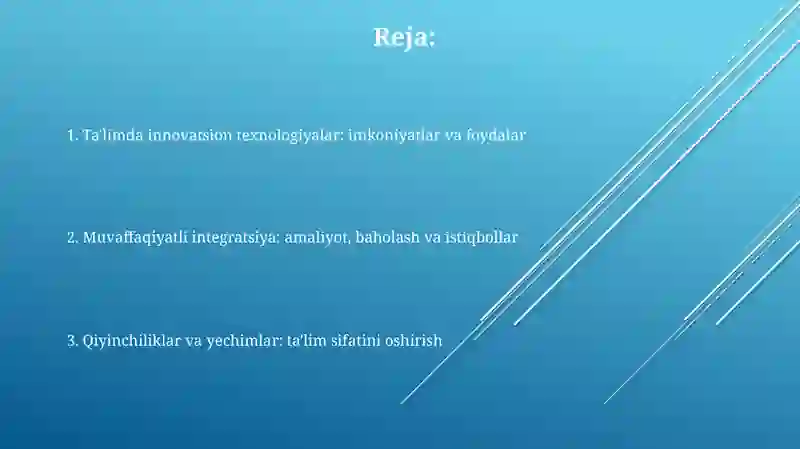 Reja:

1. Ta'limda innovatsion texnologiyalar: imkoniyatlar va foydalar

2. Muvaffaqiyatli integratsiya: amaliyot, baholash va istiqbollar

3. Qiyinchiliklar va yechimlar: ta'lim sifatini oshirish